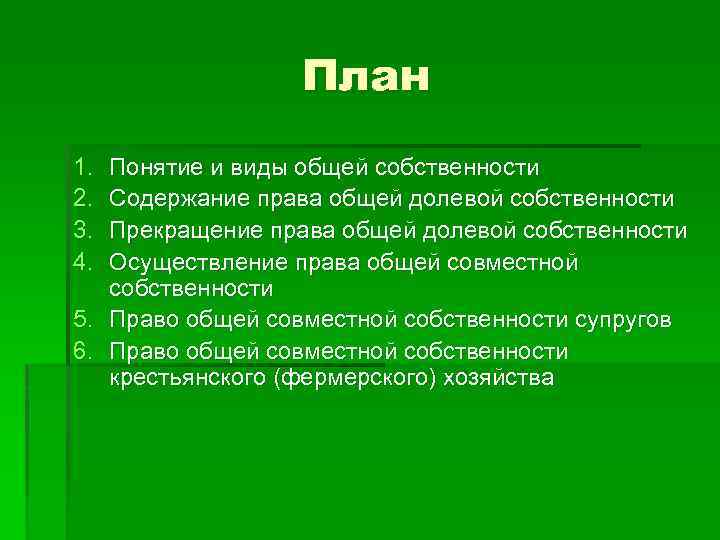 План

1. Понятие и виды общей собственности
2. Содержание права общей долевой собственности
3. Прекращение права общей долевой собственности
4. Осуществление права общей совместной собственности
5. Право общей совместной собственности супругов
6. Право общей совместной собственности крестьянского (фермерского) хозяйства